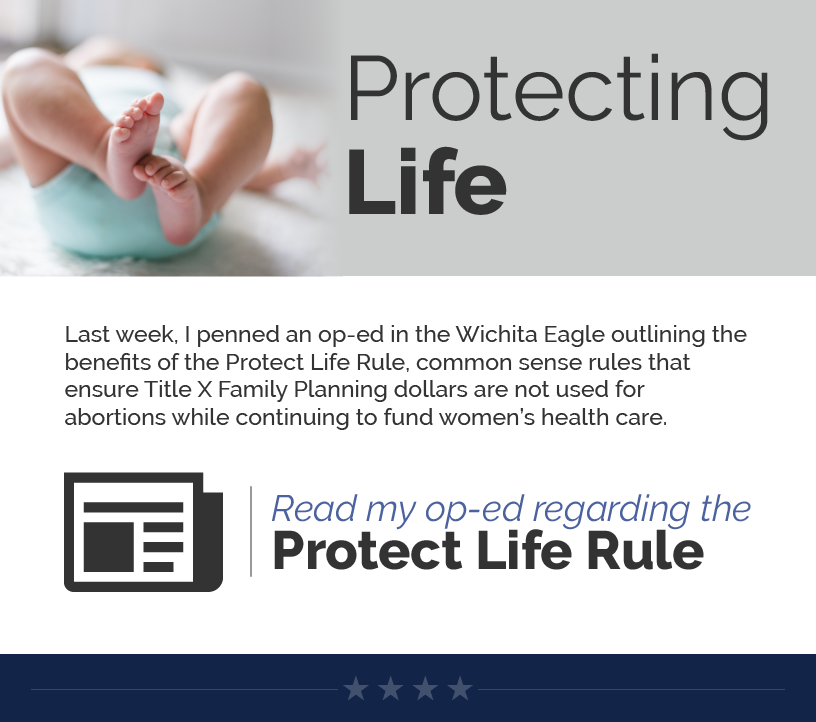 Protecting
Life

Last week, I penned an op-ed in the Wichita Eagle outlining the benefits of the Protect Life Rule, common sense rules that ensure Title X Family Planning dollars are not used for abortions while continuing to fund women's health care.

Read my op-ed regarding the
Protect Life Rule